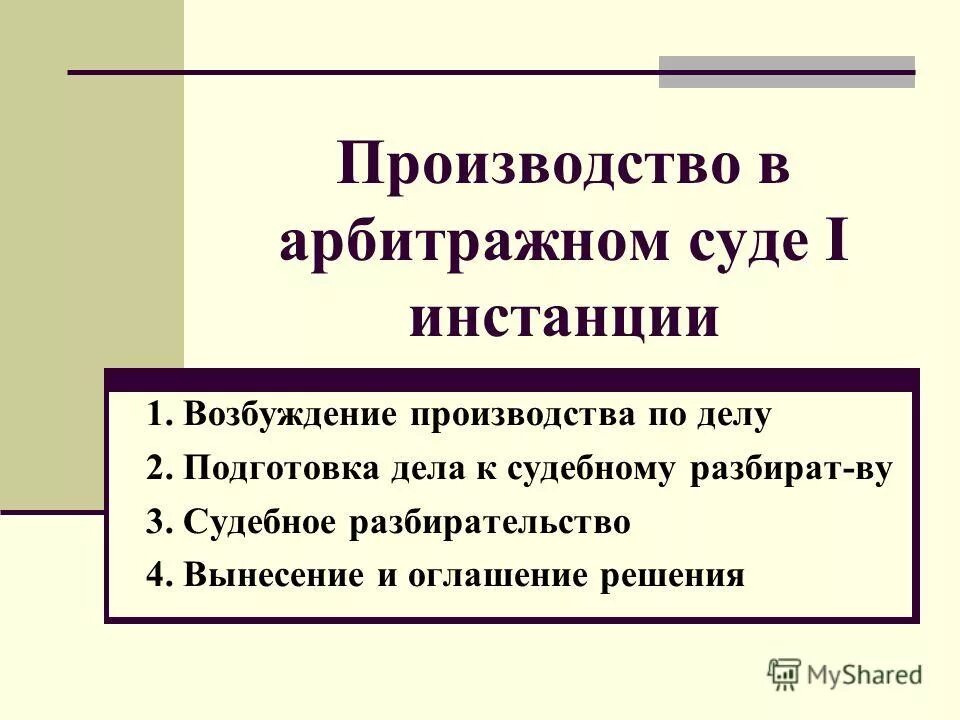 Производство в арбитражном суде I инстанции

1. Возбуждение производства по делу
2. Подготовка дела к судебному разбират-ву
3. Судебное разбирательство
4. Вынесение и оглашение решения

MyShared